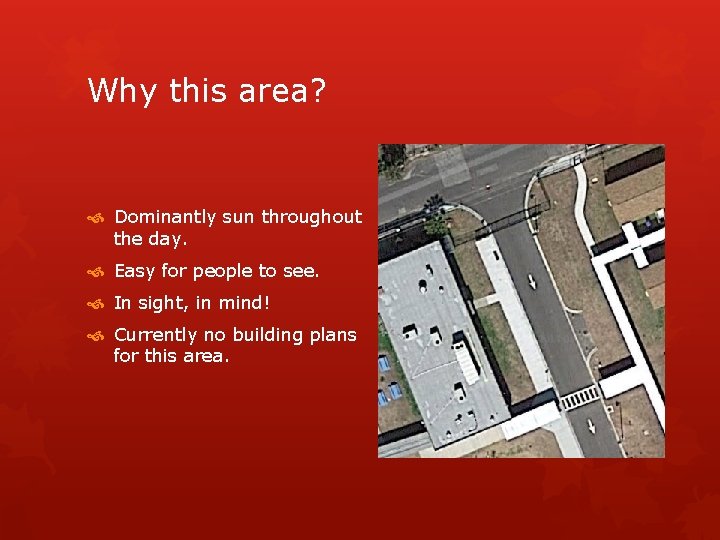 Why this area?

Dominantly sun throughout the day.

Easy for people to see.

In sight, in mind!

Currently no building plans for this area.